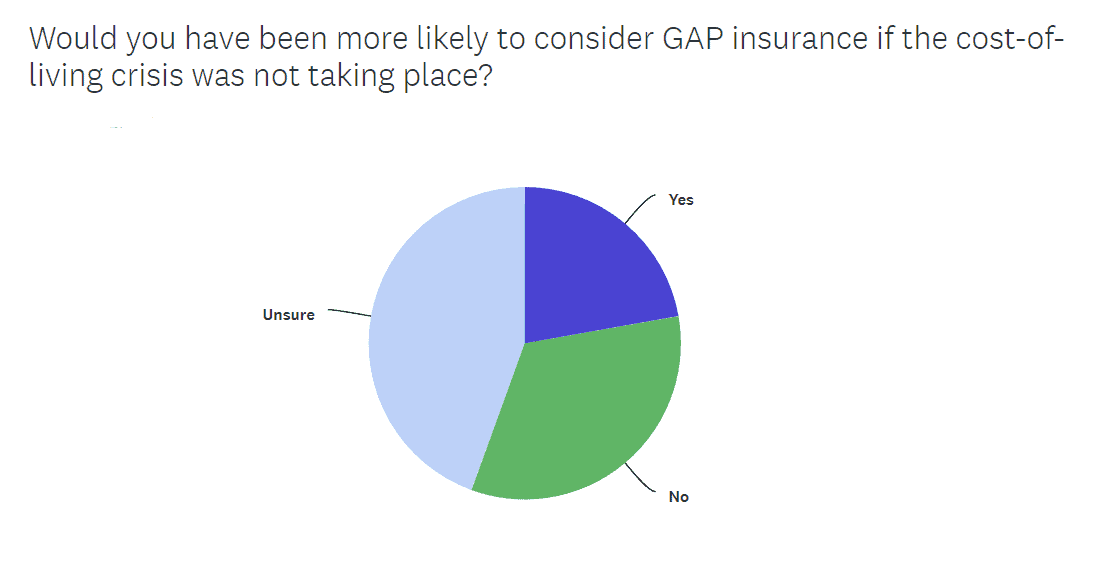 Would you have been more likely to consider GAP insurance if the cost-of-living crisis was not taking place?

Yes

Unsure

No